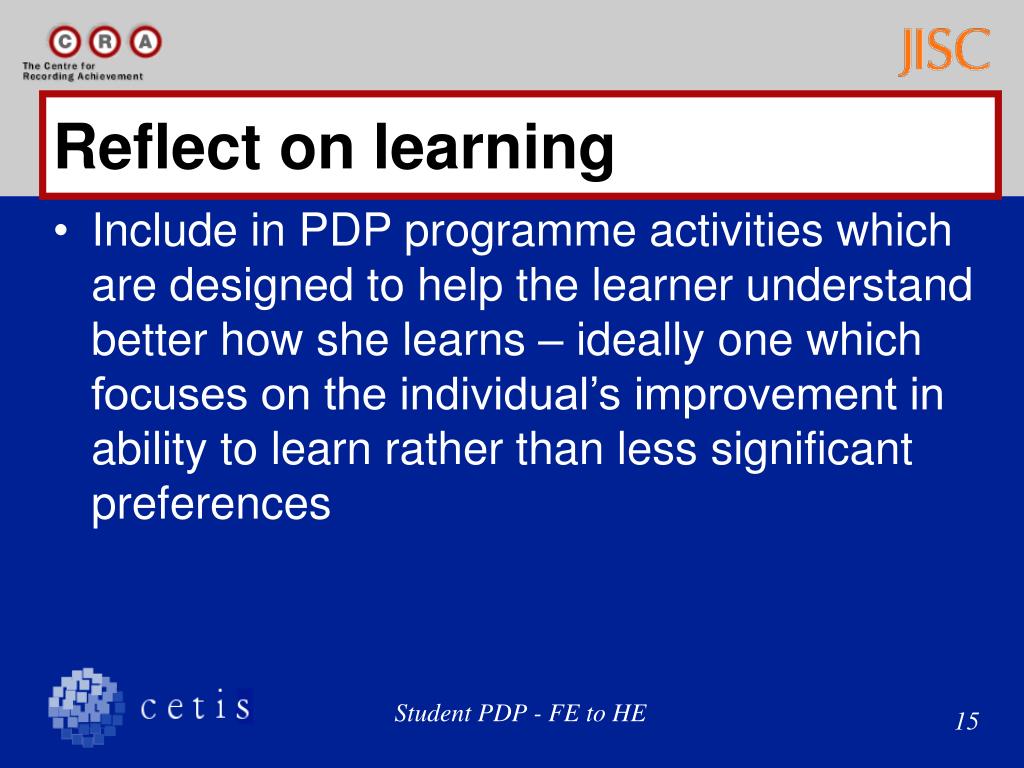 C R A
The Centre for Recording Achievement

JISC

Reflect on learning

• Include in PDP programme activities which are designed to help the learner understand better how she learns – ideally one which focuses on the individual’s improvement in ability to learn rather than less significant preferences

cetis

Student PDP - FE to HE

15